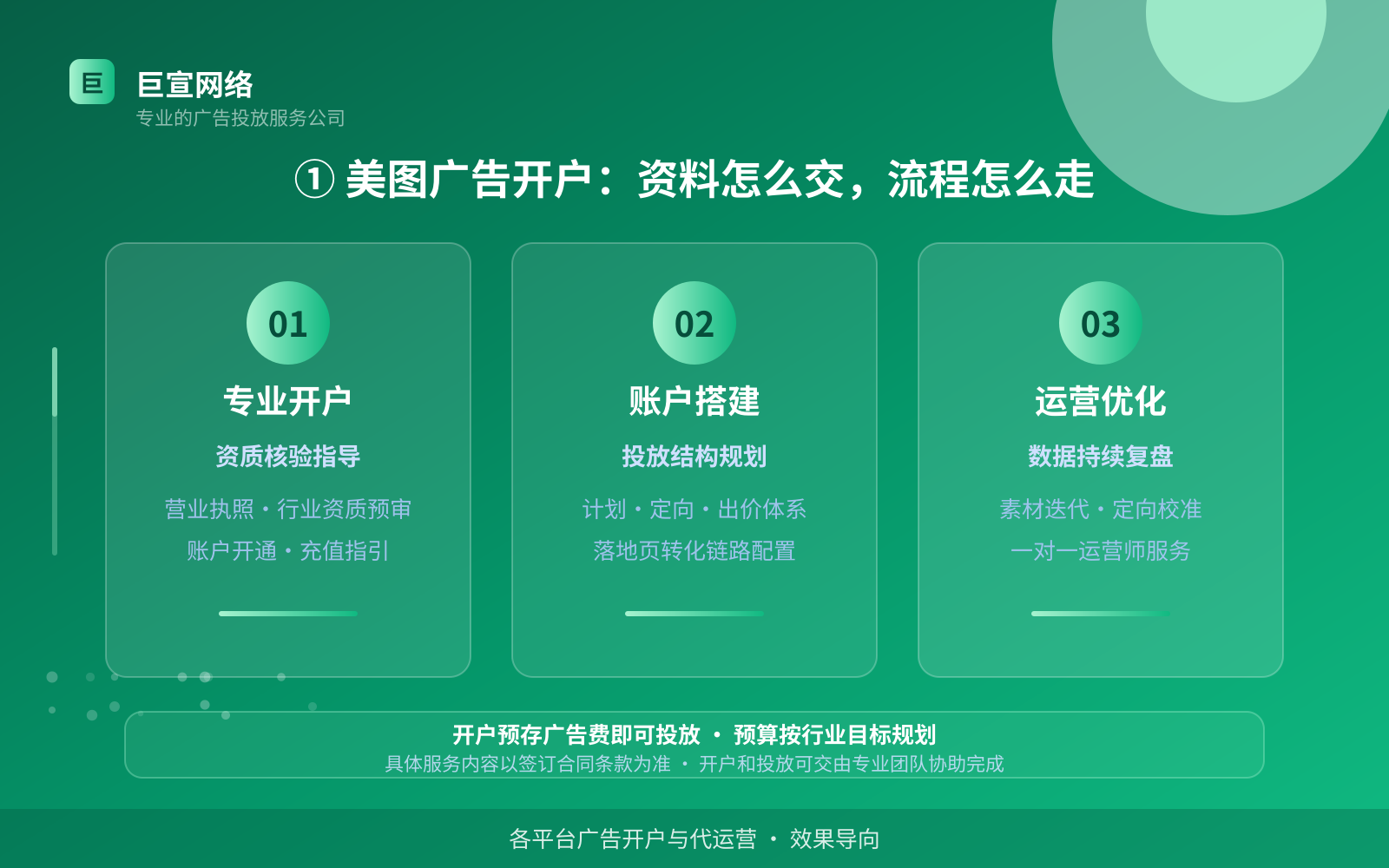 巨
巨宣网络
专业的广告投放服务公司

① 美图广告开户：资料怎么交，流程怎么走

01
专业开户
资质核验指导
营业执照 · 行业资质预审
账户开通 · 充值指引

02
账户搭建
投放结构规划
计划 · 定向 · 出价体系
落地页转化链路配置

03
运营优化
数据持续复盘
素材迭代 · 定向校准
一对一运营师服务

开户预存广告费即可投放 · 预算按行业目标规划
具体服务内容以签订合同条款为准 · 开户和投放可交由专业团队协助完成

各平台广告开户与代运营 · 效果导向